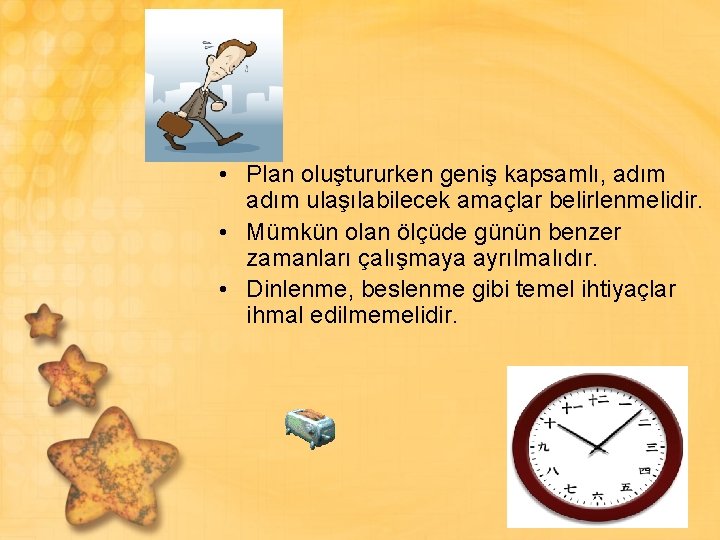 • Plan oluştururken geniş kapsamlı, adım adım ulaşılabilecek amaçlar belirlenmelidir.
• Mümkün olan ölçüde günün benzer zamanları çalışmaya ayrılmalıdır.
• Dinlenme, beslenme gibi temel ihtiyaçlar ihmal edilmemelidir.

十二 一 二 三 四 五 六 七 八 九 十 十一